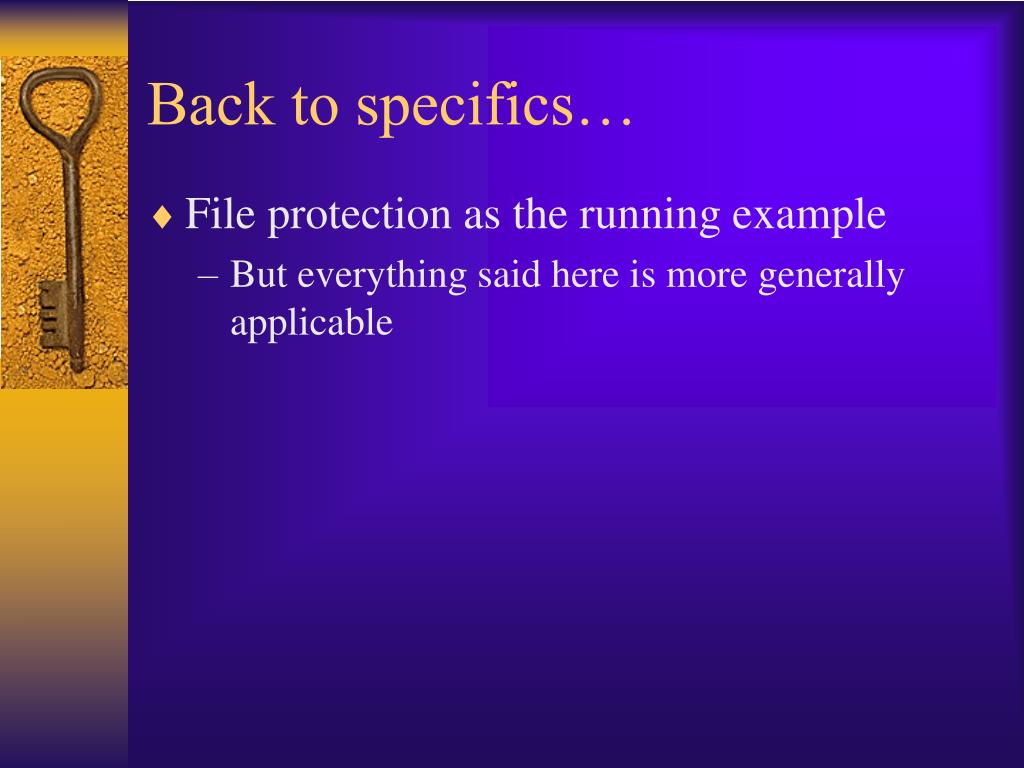 Back to specifics…

♦ File protection as the running example

– But everything said here is more generally applicable